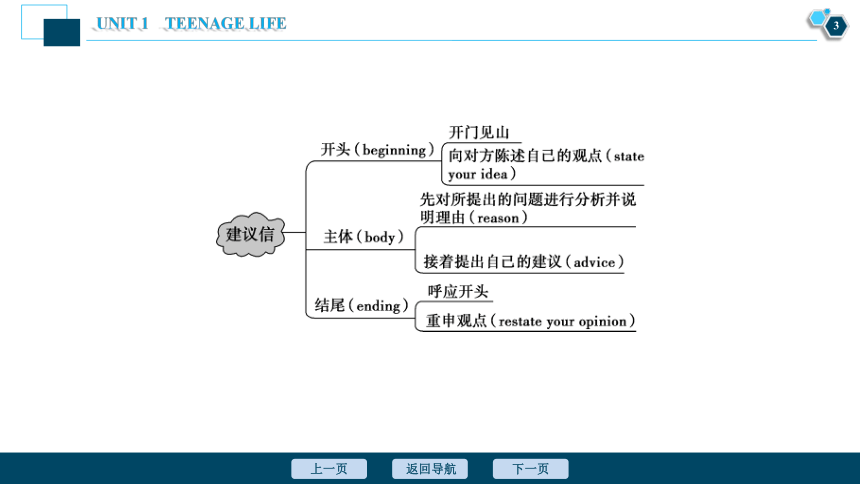 UNIT 1 TEENAGE LIFE

3

建议信

开头（beginning）

开门见山

向对方陈述自己的观点（state your idea）

主体（body）

先对所提出的问题进行分析并说明理由（reason）

接着提出自己的建议（advice）

结尾（ending）

呼应开头

重申观点（restate your opinion）

上一页 返回导航 下一页